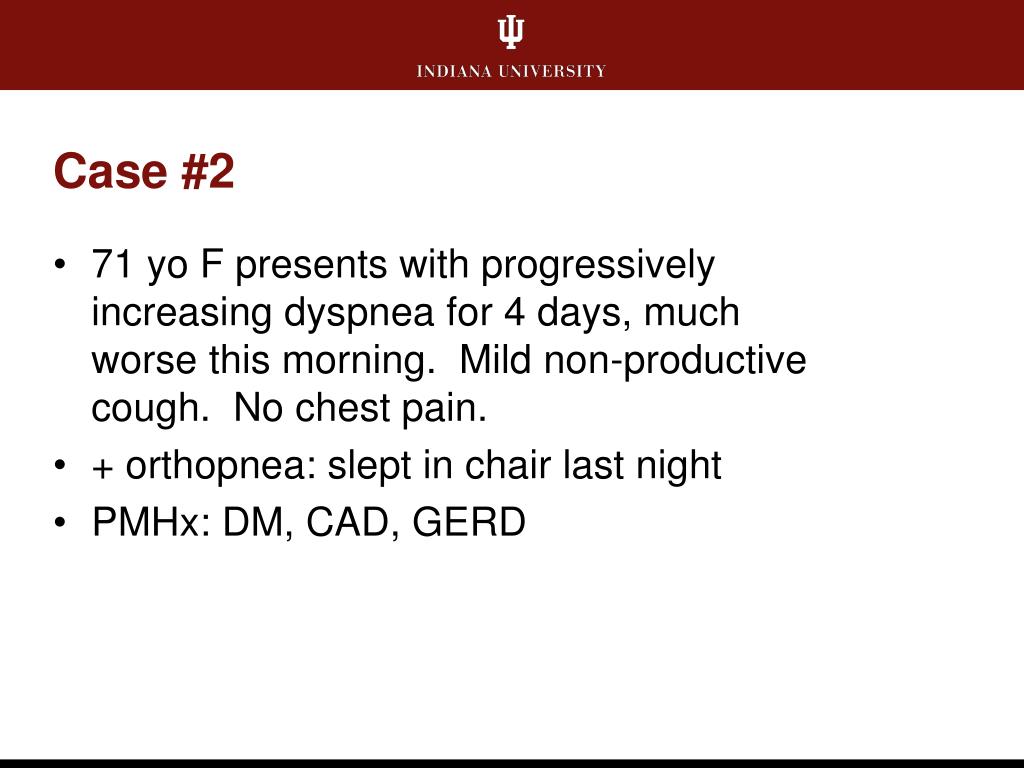 INDIANA UNIVERSITY

Case #2

• 71 yo F presents with progressively increasing dyspnea for 4 days, much worse this morning. Mild non-productive cough. No chest pain.
• + orthopnea: slept in chair last night
• PMHx: DM, CAD, GERD